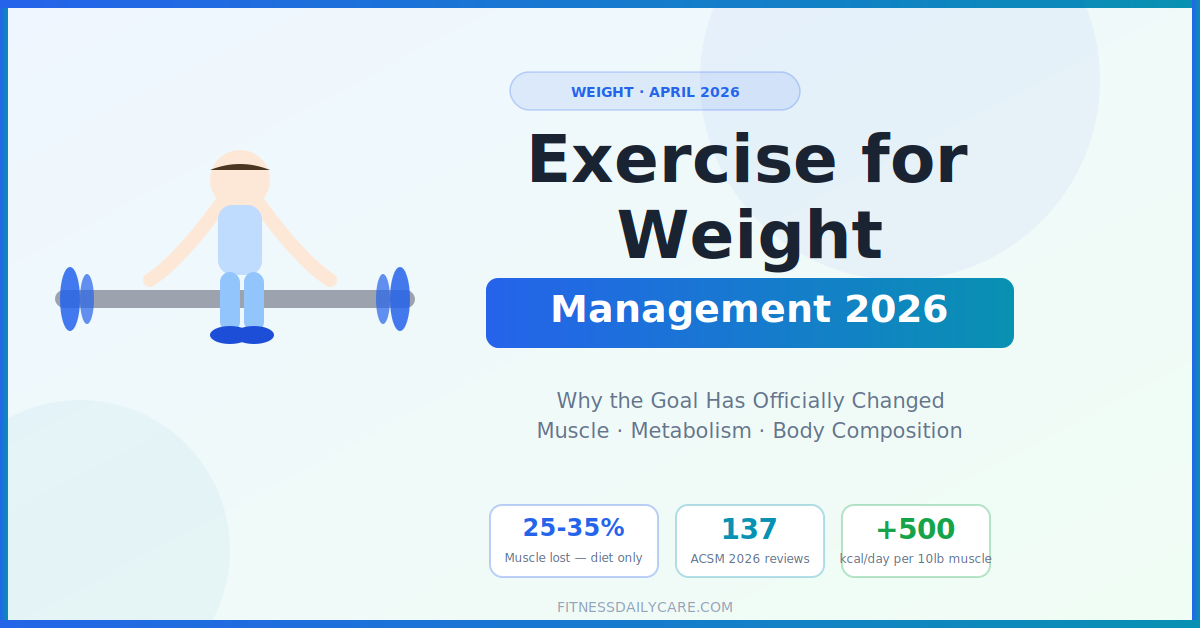 WEIGHT · APRIL 2026

Exercise for Weight

Management 2026

Why the Goal Has Officially Changed
Muscle · Metabolism · Body Composition

25-35%
Muscle lost — diet only

137
ACSM 2026 reviews

+500
kcal/day per 10lb muscle

FITNESSDAILYCARE.COM